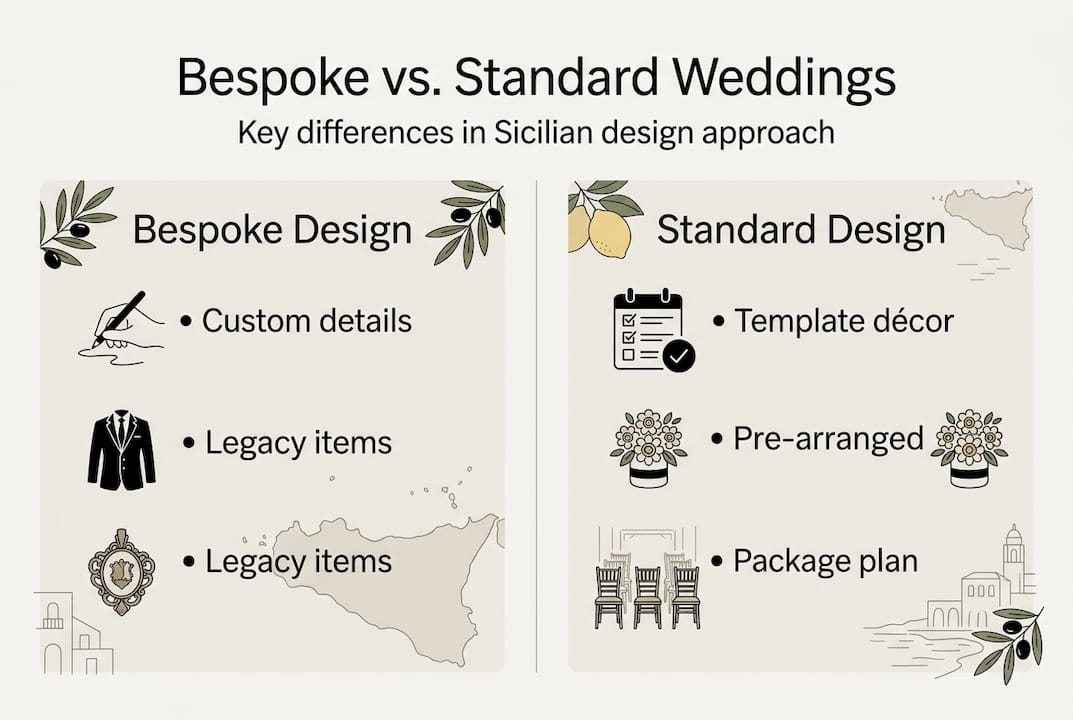 Bespoke vs. Standard Weddings

Key differences in Sicilian design approach

Bespoke Design

• Custom details

• Legacy items

• Legacy items

Standard Design

• Template décor

• Pre-arranged

• Package plan